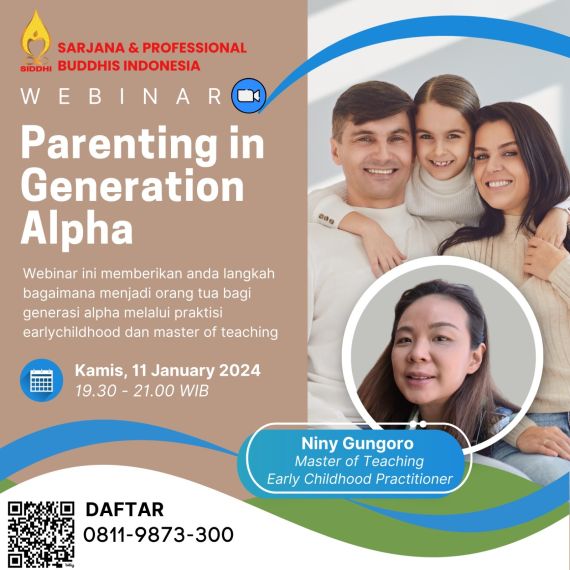 SIDDHI
SARJANA & PROFESSIONAL BUDDHIS INDONESIA

WEBINAR

Parenting in Generation Alpha

Webinar ini memberikan anda langkah bagaimana menjadi orang tua bagi generasi alpha melalui praktisi earlychildhood dan master of teaching

Kamis, 11 January 2024
19.30 - 21.00 WIB

Niny Gungoro
Master of Teaching
Early Childhood Practitioner

DAFTAR
0811-9873-300